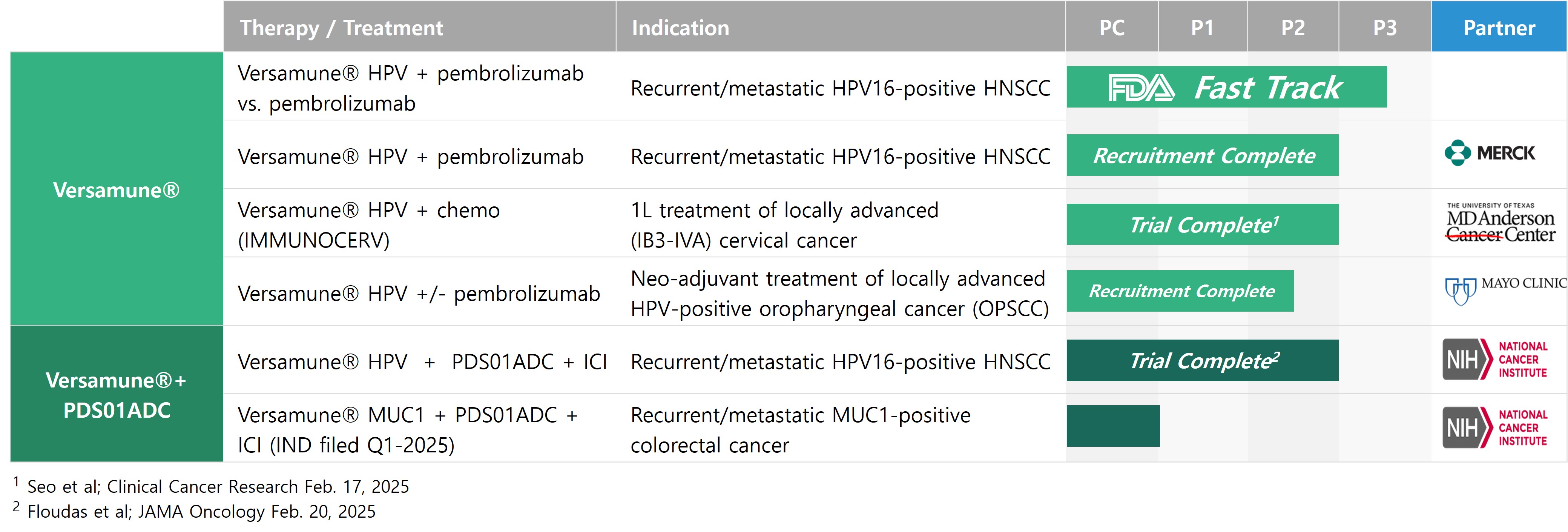 |  | Therapy / Treatment | Indication | PC | P1 | P2 | P3 | Partner |
|---|---|---|---|---|---|---|---|
| Versamune® | Versamune® HPV + pembrolizumab vs. pembrolizumab | Recurrent/metastatic HPV16-positive HNSCC | FDA Fast Track | | | | |
| | Versamune® HPV + pembrolizumab | Recurrent/metastatic HPV16-positive HNSCC | Recruitment Complete | | | | MERCK |
| | Versamune® HPV + chemo (IMMUNOCERV) | 1L treatment of locally advanced (IB3-IVA) cervical cancer | Trial Complete$^1$ | | | | THE UNIVERSITY OF TEXAS MD Anderson Cancer Center |
| | Versamune® HPV +/- pembrolizumab | Neo-adjuvant treatment of locally advanced HPV-positive oropharyngeal cancer (OPSCC) | Recruitment Complete | | | | MAYO CLINIC |
| Versamune®+ PDS01ADC | Versamune® HPV + PDS01ADC + ICI | Recurrent/metastatic HPV16-positive HNSCC | Trial Complete$^2$ | | | | NIH NATIONAL CANCER INSTITUTE |
| | Versamune® MUC1 + PDS01ADC + ICI (IND filed Q1-2025) | Recurrent/metastatic MUC1-positive colorectal cancer | | | | | NIH NATIONAL CANCER INSTITUTE |

$^1$ Seo et al; Clinical Cancer Research Feb. 17, 2025
$^2$ Floudas et al; JAMA Oncology Feb. 20, 2025